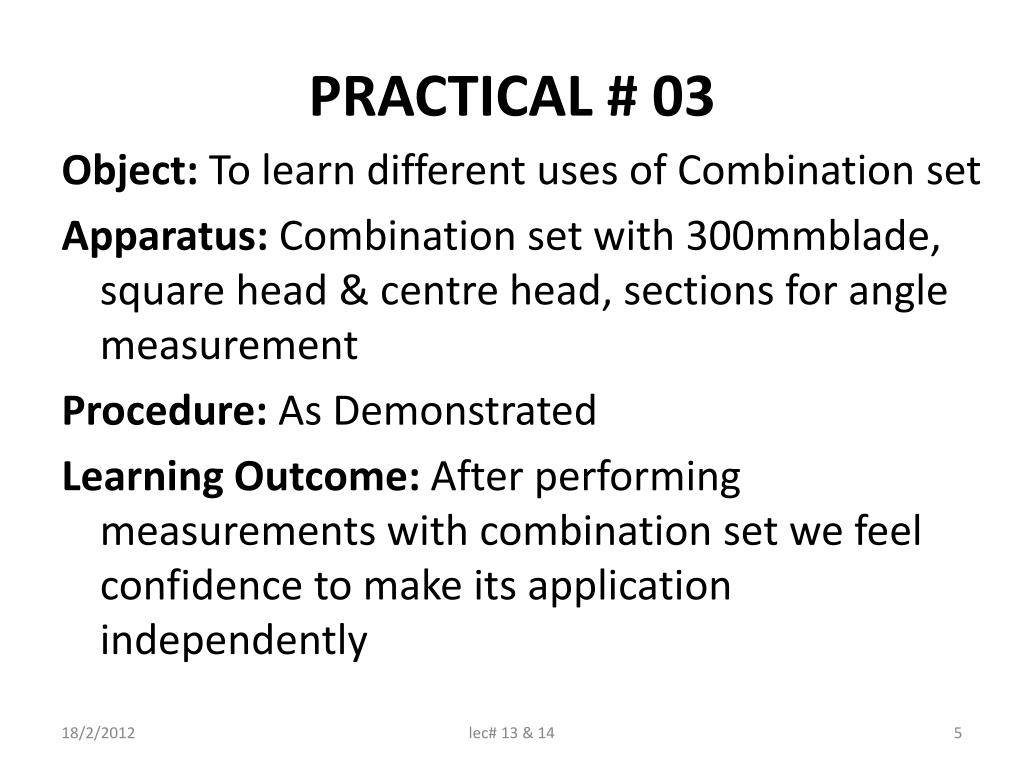 PRACTICAL # 03

Object: To learn different uses of Combination set

Apparatus: Combination set with 300mmblade, square head & centre head, sections for angle measurement

Procedure: As Demonstrated

Learning Outcome: After performing measurements with combination set we feel confidence to make its application independently

18/2/2012

lec# 13 & 14

5